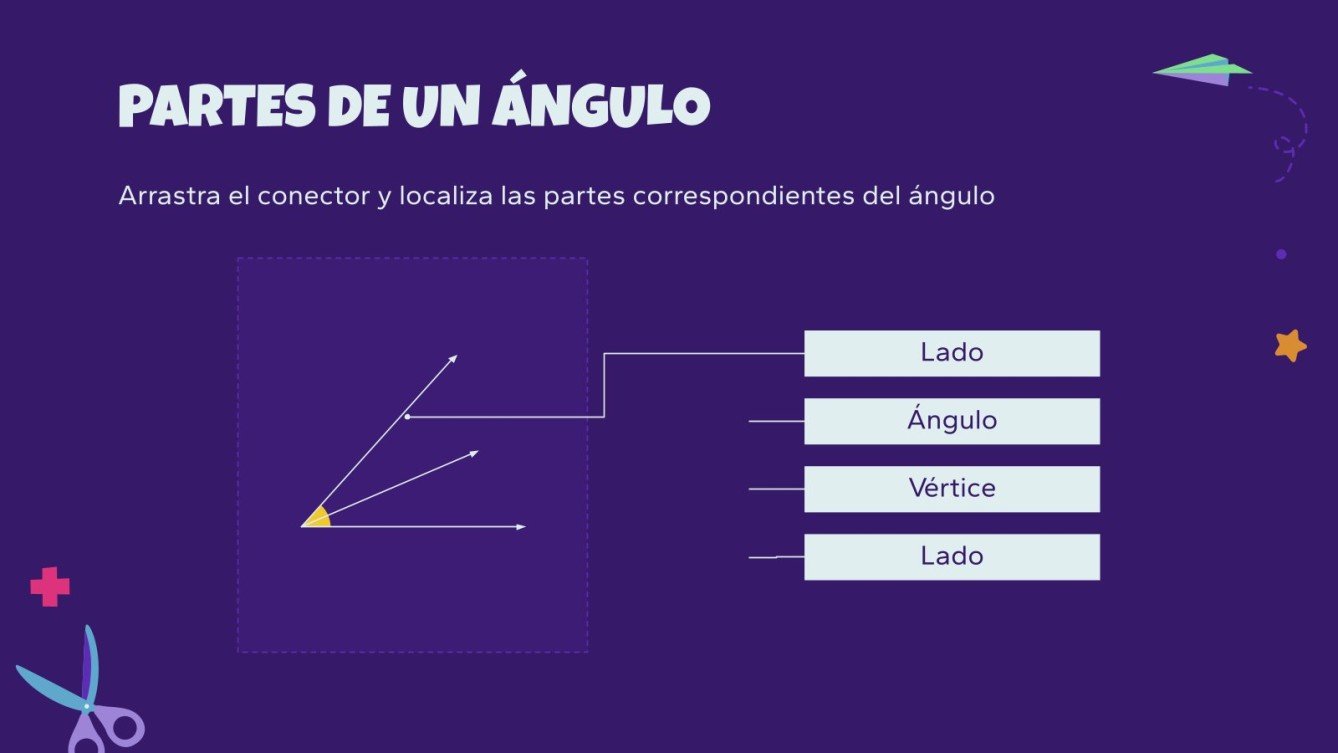 PARTES DE UN ÁNGULO

Arrastra el conector y localiza las partes correspondientes del ángulo

Lado

Ángulo

Vértice

Lado